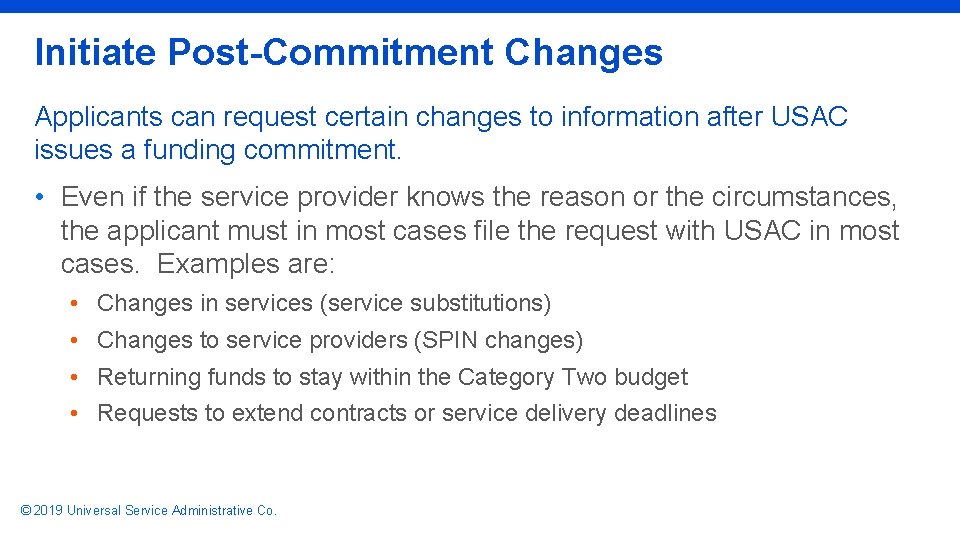 Initiate Post-Commitment Changes

Applicants can request certain changes to information after USAC issues a funding commitment.

• Even if the service provider knows the reason or the circumstances, the applicant must in most cases file the request with USAC in most cases. Examples are:
  • Changes in services (service substitutions)
  • Changes to service providers (SPIN changes)
  • Returning funds to stay within the Category Two budget
  • Requests to extend contracts or service delivery deadlines

© 2019 Universal Service Administrative Co.